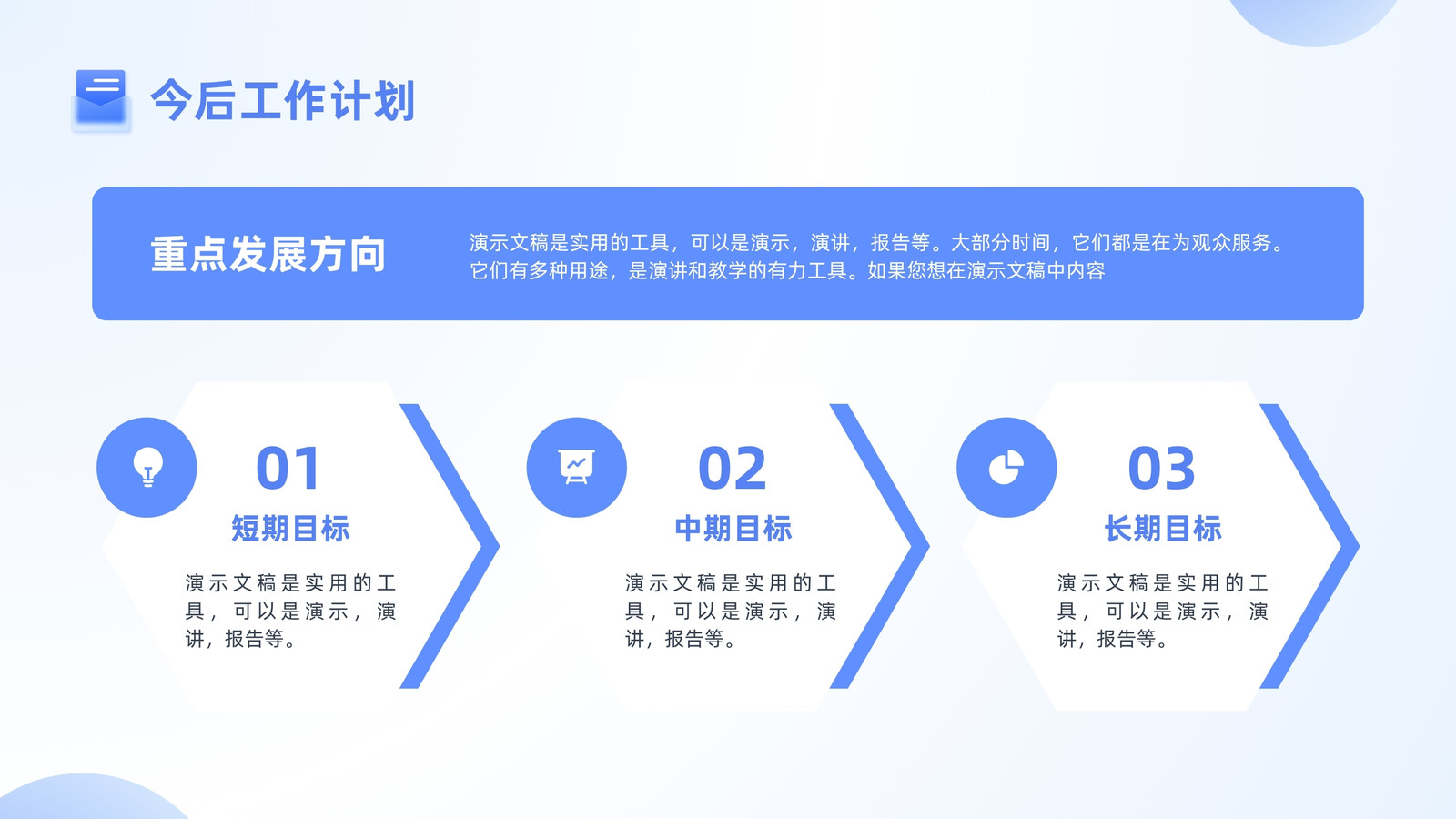 今后工作计划

重点发展方向

演示文稿是实用的工具，可以是演示，演讲，报告等。大部分时间，它们都是在为观众服务。它们有多种用途，是演讲和教学的有力工具。如果您想在演示文稿中内容

01

短期目标

演示文稿是实用的工具，可以是演示，演讲，报告等。

02

中期目标

演示文稿是实用的工具，可以是演示，演讲，报告等。

03

长期目标

演示文稿是实用的工具，可以是演示，演讲，报告等。